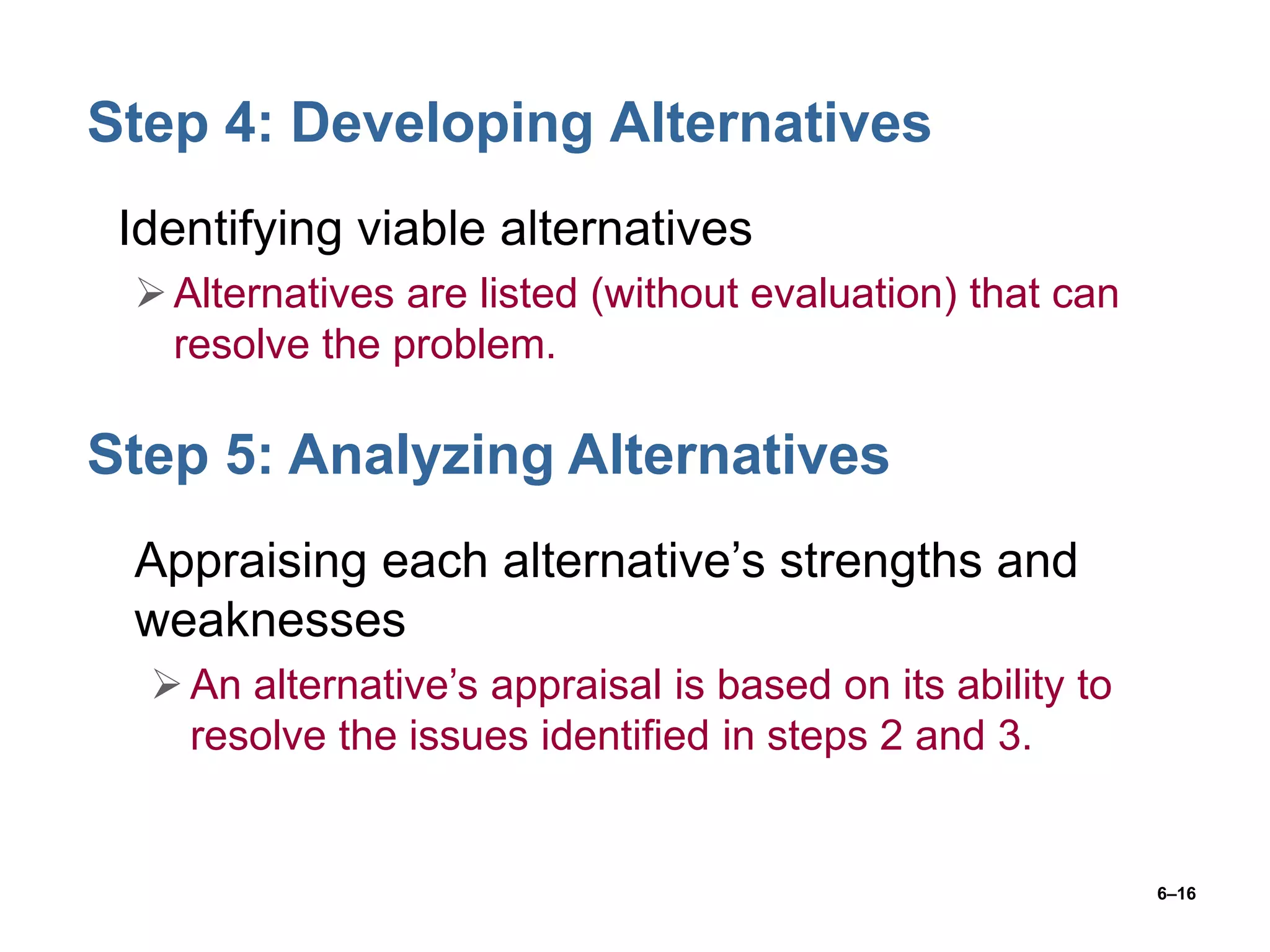 Step 4: Developing Alternatives

Identifying viable alternatives

➢ Alternatives are listed (without evaluation) that can resolve the problem.

Step 5: Analyzing Alternatives

Appraising each alternative’s strengths and weaknesses

➢ An alternative’s appraisal is based on its ability to resolve the issues identified in steps 2 and 3.

6–16